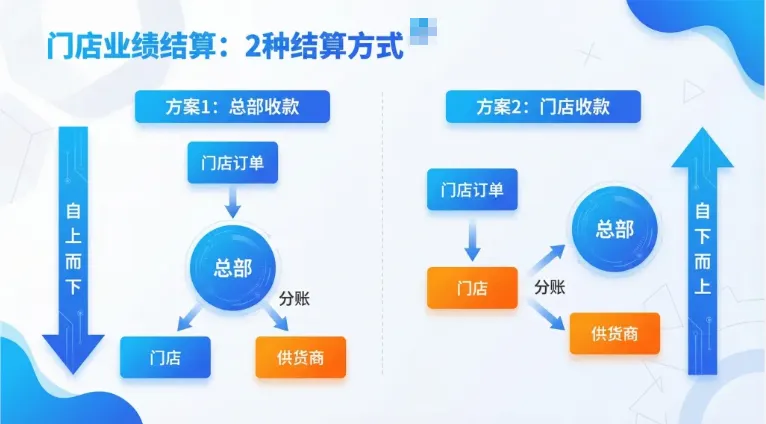 门店业绩结算：2种结算方式

方案1：总部收款

自上而下

门店订单

总部

分账

门店

供货商

方案2：门店收款

门店订单

门店

分账

总部

供货商

自下而上